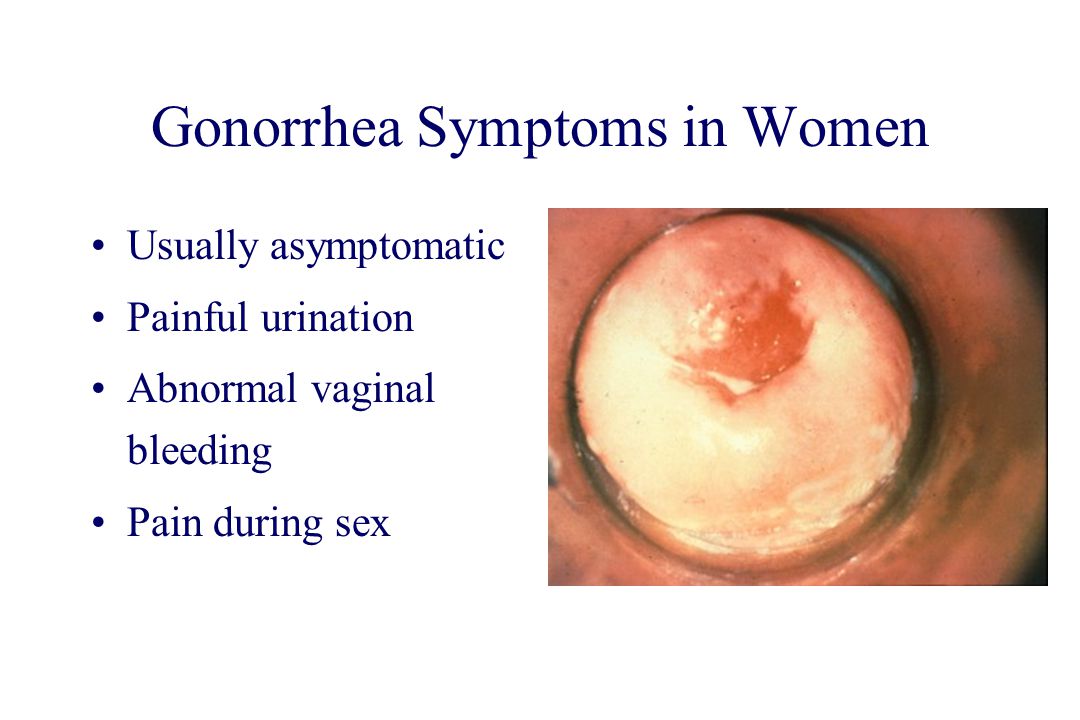 Gonorrhea Symptoms in Women

• Usually asymptomatic
• Painful urination
• Abnormal vaginal bleeding
• Pain during sex